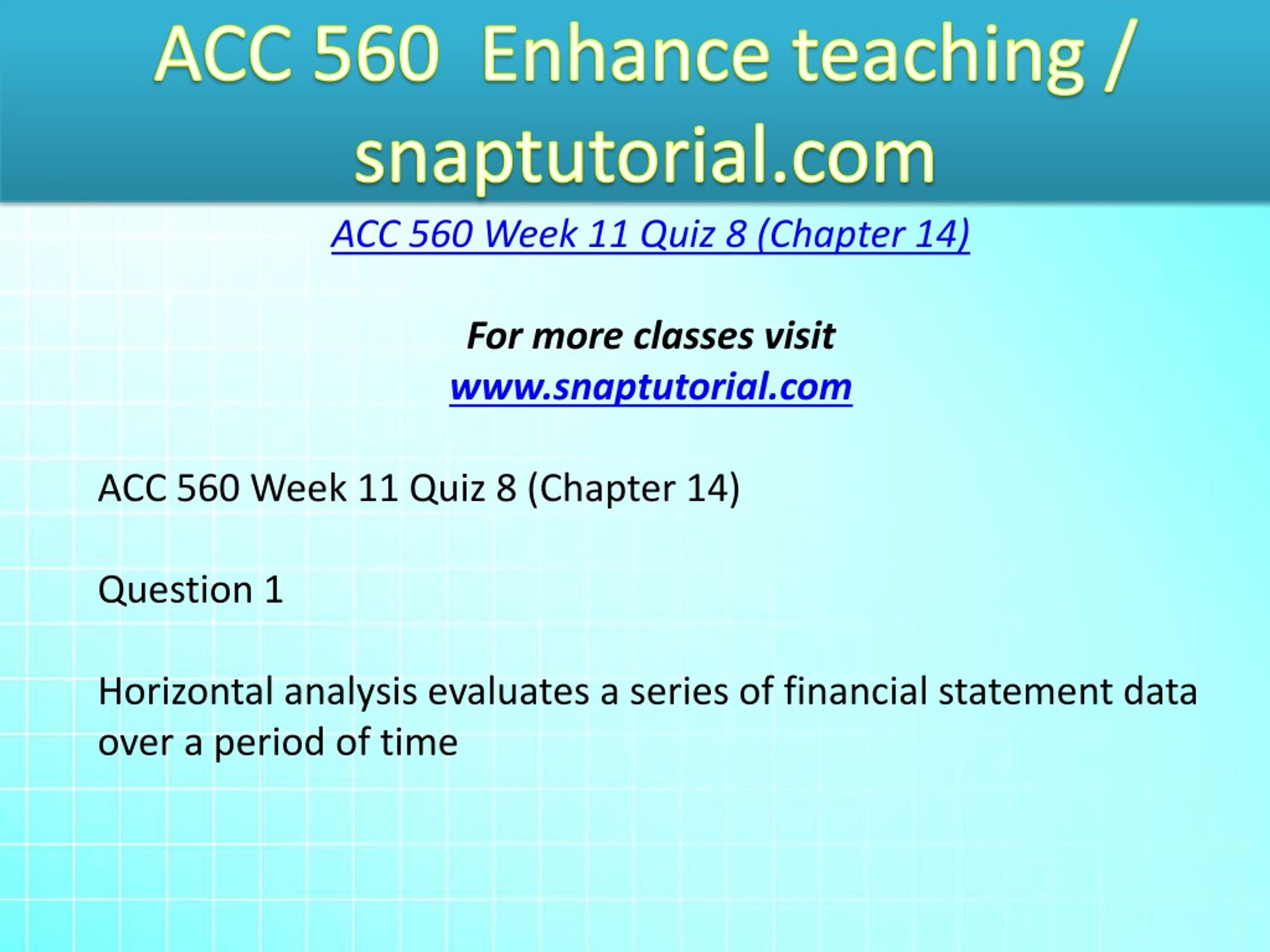 ACC 560 Enhance teaching / snaptutorial.com

ACC 560 Week 11 Quiz 8 (Chapter 14)

For more classes visit
www.snaptutorial.com

ACC 560 Week 11 Quiz 8 (Chapter 14)

Question 1

Horizontal analysis evaluates a series of financial statement data over a period of time